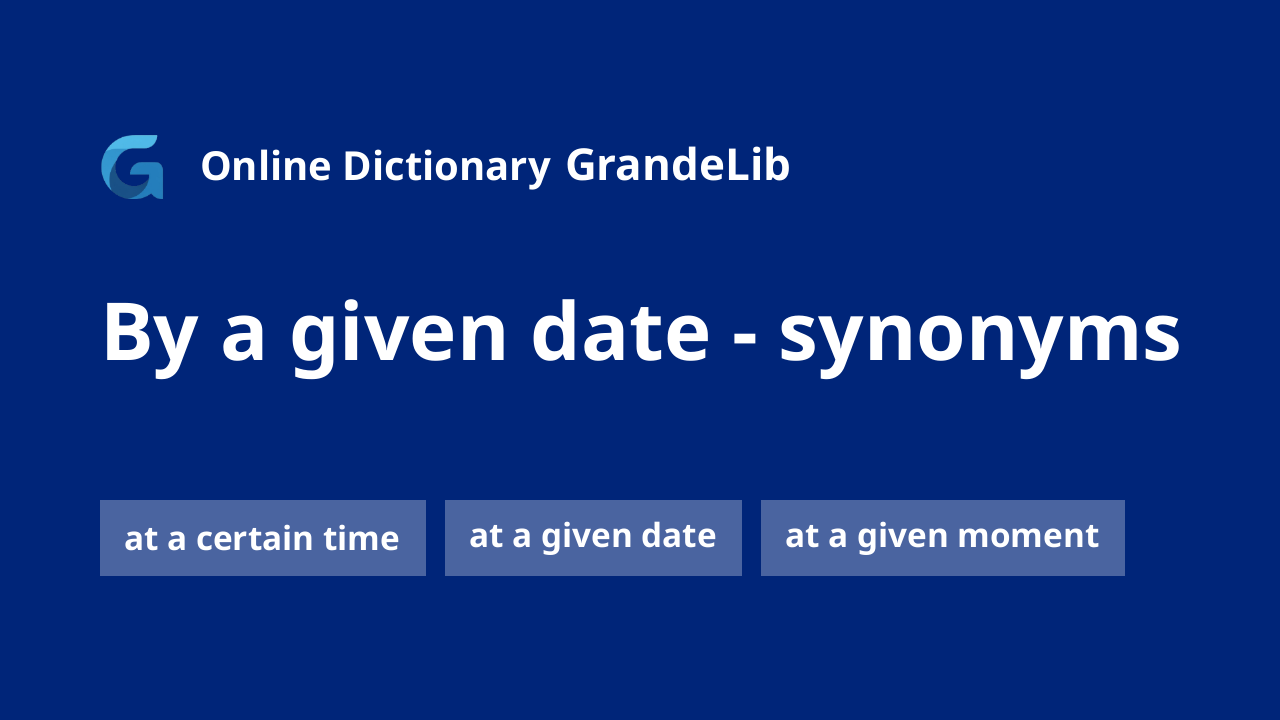 Online Dictionary GrandeLib

By a given date - synonyms

at a certain time

at a given date

at a given moment